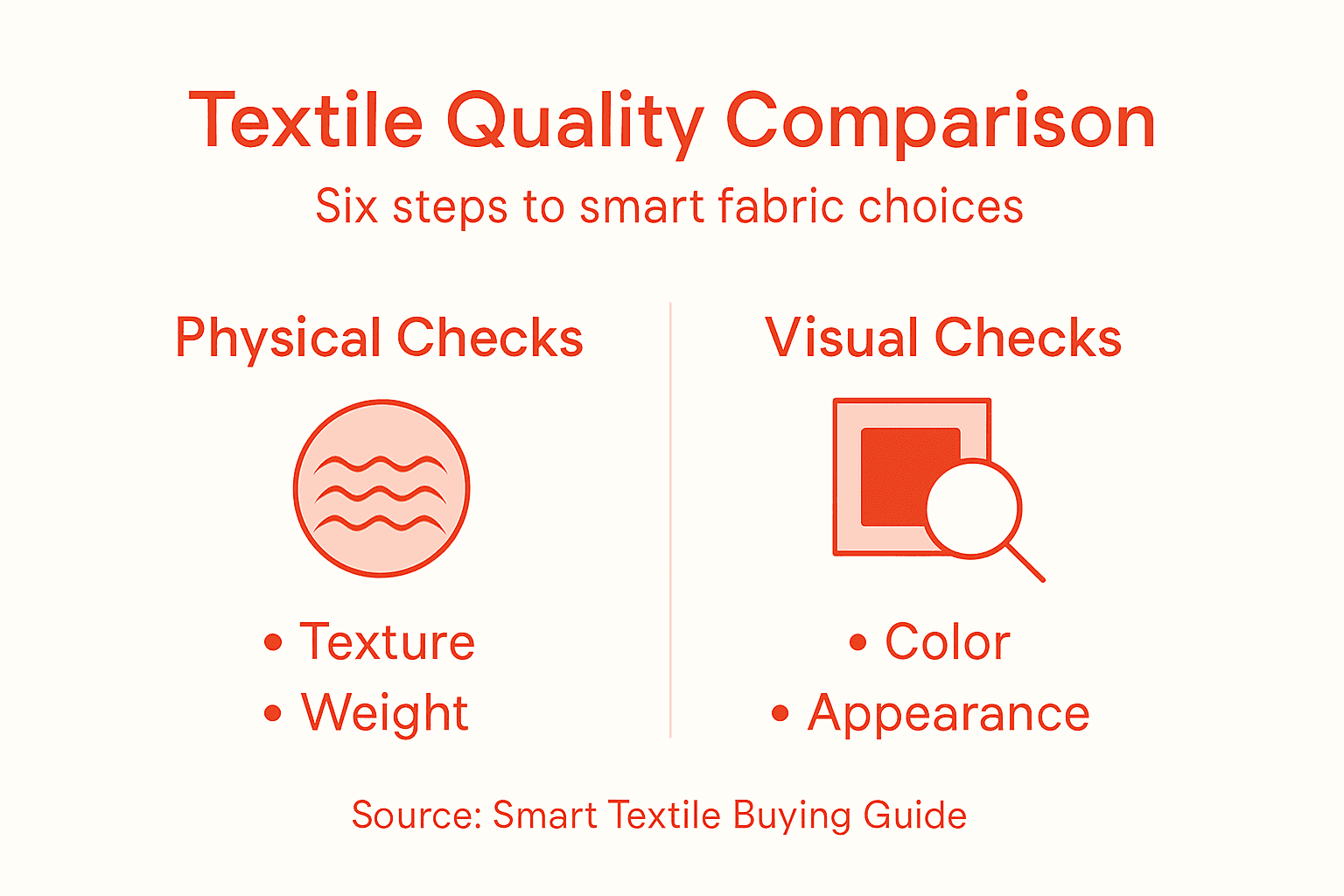 Textile Quality Comparison
Six steps to smart fabric choices

Physical Checks

• Texture
• Weight

Visual Checks

• Color
• Appearance

Source: Smart Textile Buying Guide